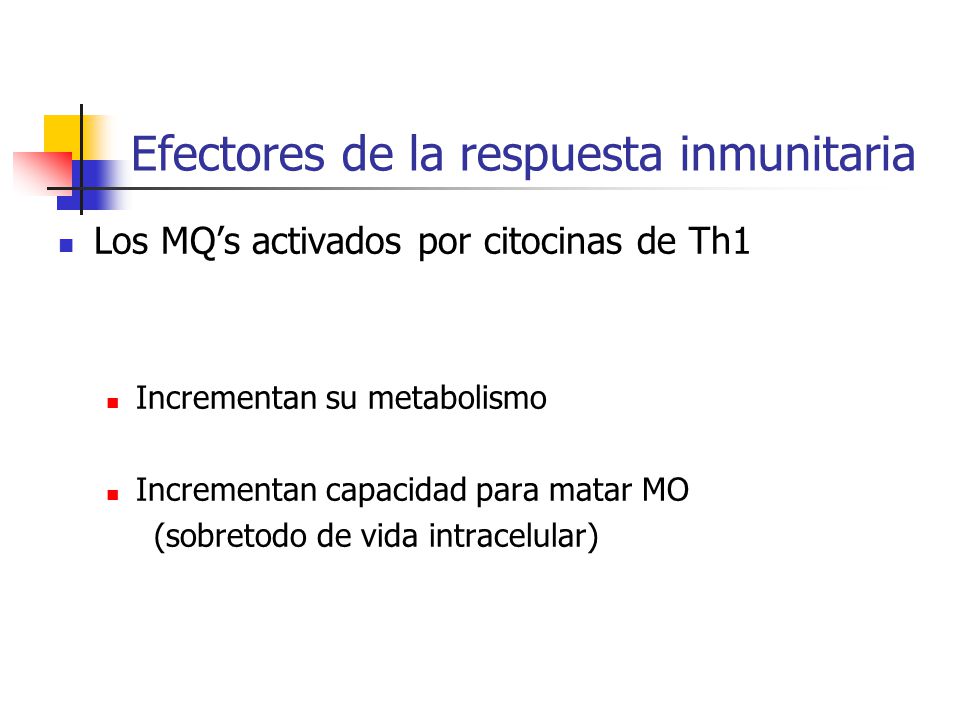 Efectores de la respuesta inmunitaria

Los MQ’s activados por citocinas de Th1

Incrementan su metabolismo

Incrementan capacidad para matar MO (sobretodo de vida intracelular)